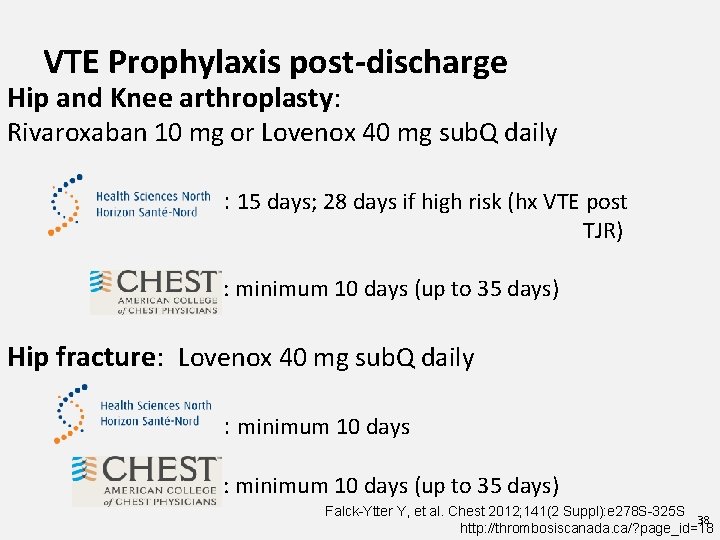 VTE Prophylaxis post-discharge

Hip and Knee arthroplasty:

Rivaroxaban 10 mg or Lovenox 40 mg subQ daily

Health Sciences North Horizon Santé-Nord : 15 days; 28 days if high risk (hx VTE post TJR)

CHEST AMERICAN COLLEGE of CHEST PHYSICIANS : minimum 10 days (up to 35 days)

Hip fracture: Lovenox 40 mg subQ daily

Health Sciences North Horizon Santé-Nord : minimum 10 days

CHEST AMERICAN COLLEGE of CHEST PHYSICIANS : minimum 10 days (up to 35 days)

Falck-Ytter Y, et al. Chest 2012;141(2 Suppl):e278S-325S

38

http://thrombosiscanada.ca/?page_id=18